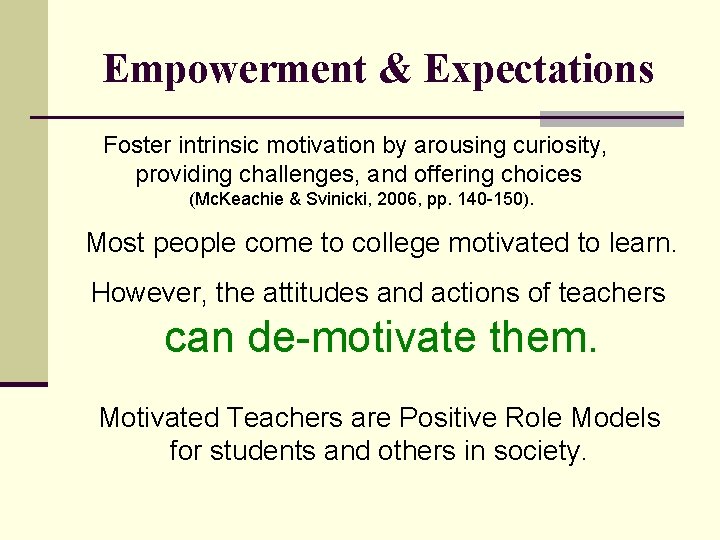 Empowerment & Expectations

Foster intrinsic motivation by arousing curiosity, providing challenges, and offering choices (McKeachie & Svinicki, 2006, pp. 140-150).

Most people come to college motivated to learn.

However, the attitudes and actions of teachers can de-motivate them.

Motivated Teachers are Positive Role Models for students and others in society.